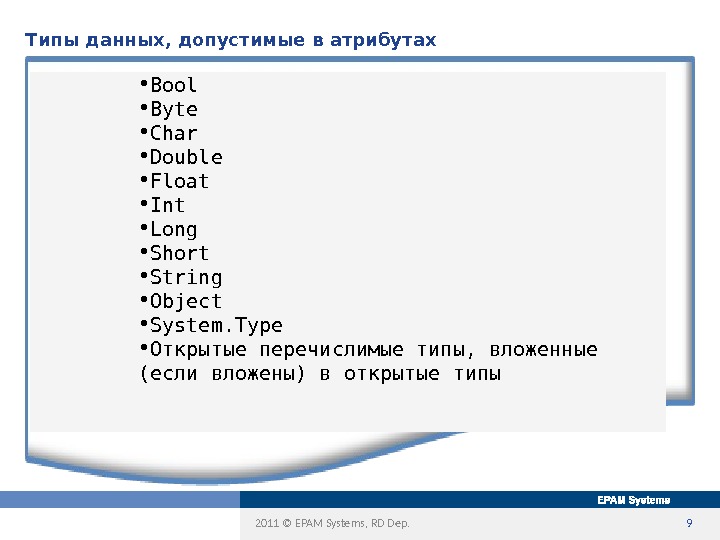 Типы данных, допустимые в атрибутах

•Bool
•Byte
•Char
•Double
•Float
•Int
•Long
•Short
•String
•Object
•System.Type
•Открытые перечислимые типы, вложенные (если вложены) в открытые типы

EPAM Systems

2011 © EPAM Systems, RD Dep.

9